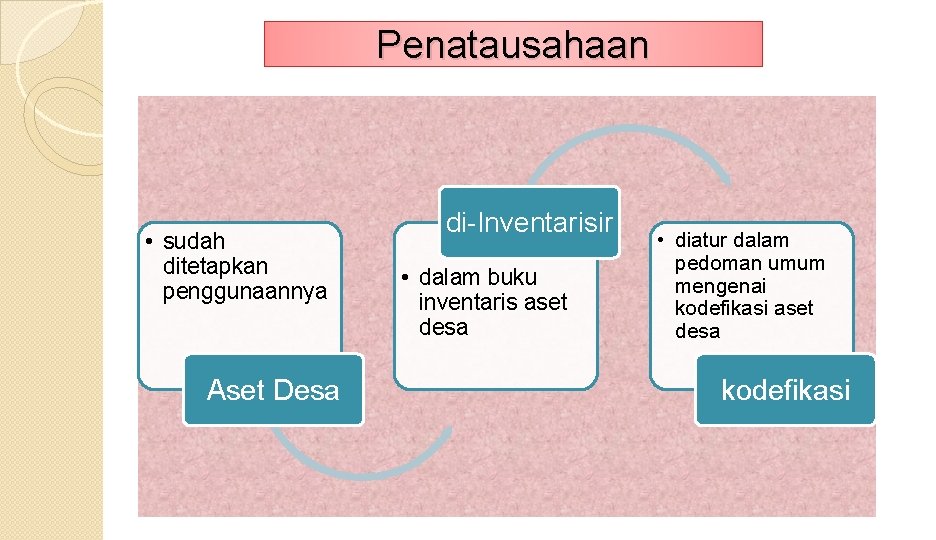 Penatausahaan

• sudah ditetapkan penggunaannya

Aset Desa

di-Inventarisir

• dalam buku inventaris aset desa

• diatur dalam pedoman umum mengenai kodefikasi aset desa

kodefikasi